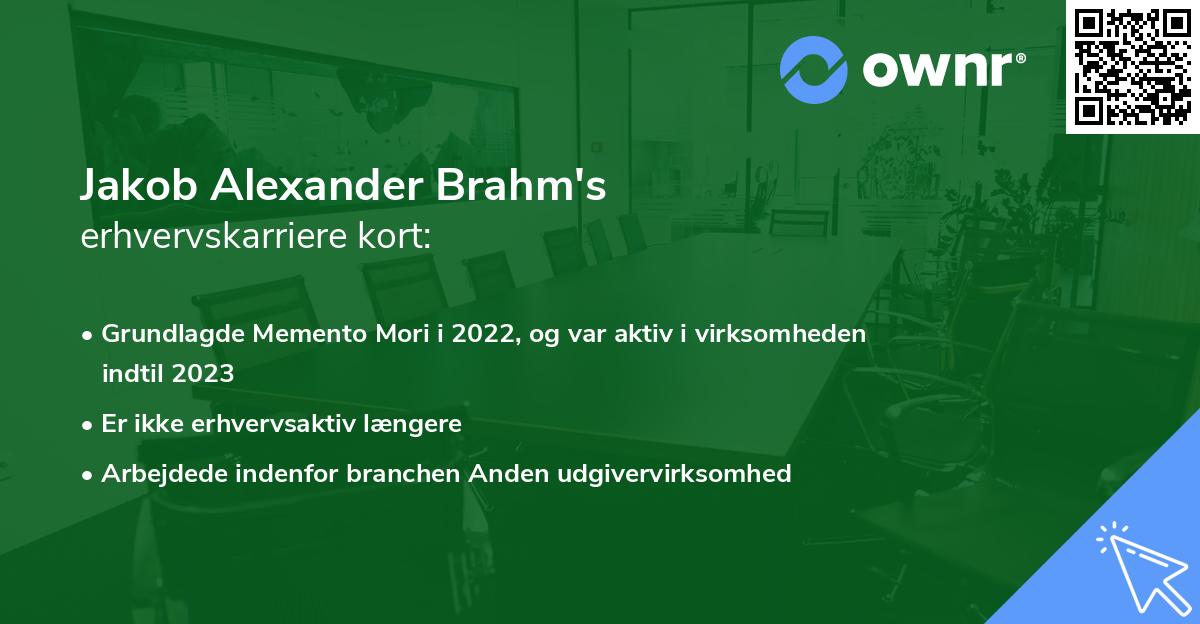 ownr®

Jakob Alexander Brahm's
erhvervskarriere kort:

• Grundlagde Memento Mori i 2022, og var aktiv i virksomheden indtil 2023
• Er ikke erhvervsaktiv længere
• Arbejdede indenfor branchen Anden udgivervirksomhed